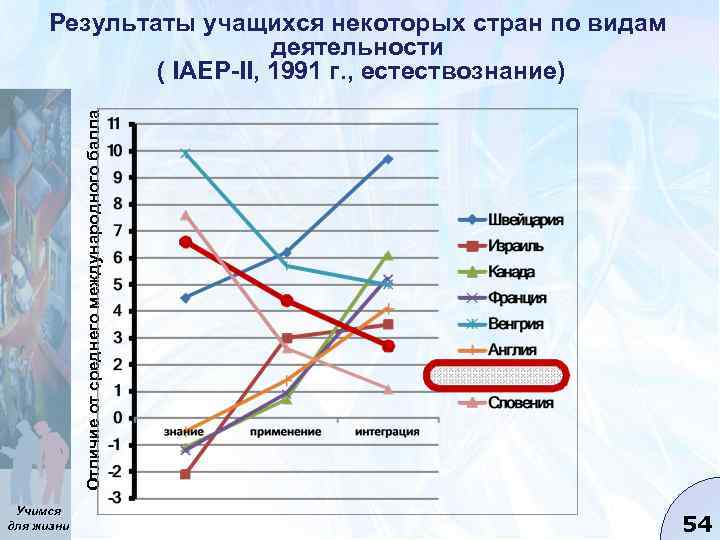 Результаты учащихся некоторых стран по видам деятельности
( IAEP-II, 1991 г., естествознание)

Отличие от среднего международного балла

11
10
9
8
7
6
5
4
3
2
1
0
-1
-2
-3

знание
применение
интеграция

Швейцария
Израиль
Канада
Франция
Венгрия
Англия
Словения

Учимся для жизни

54